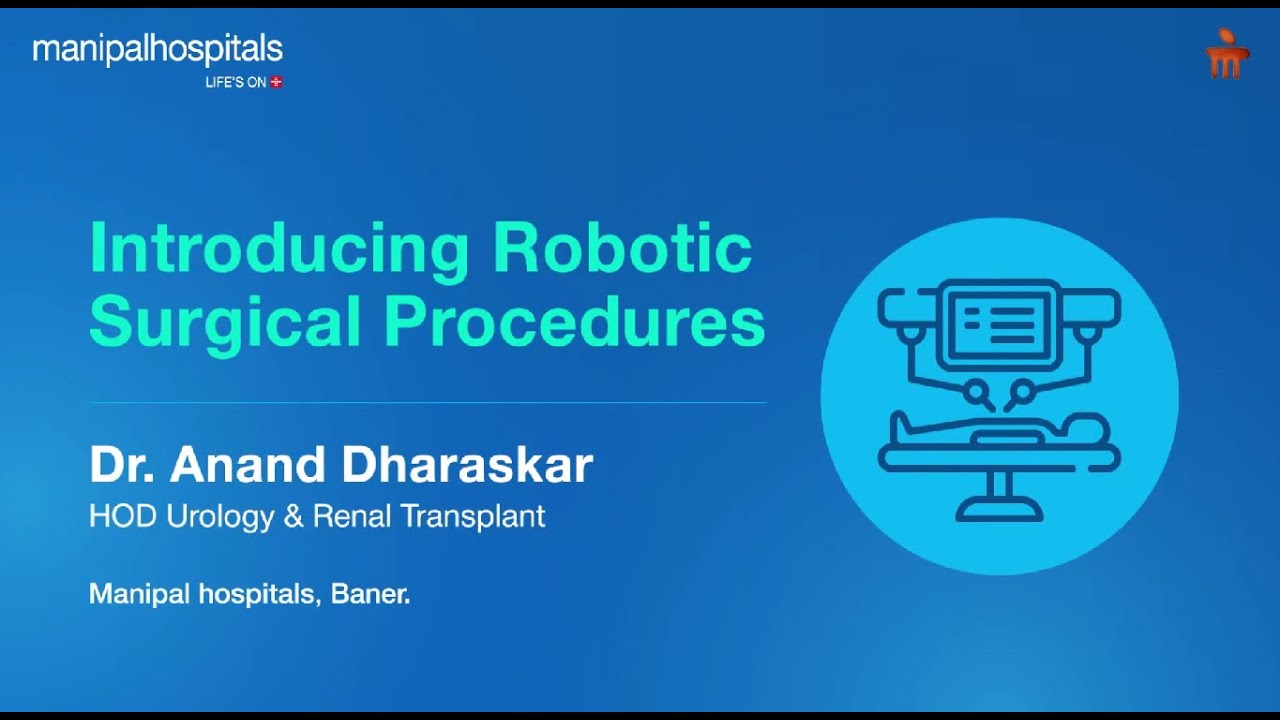 manipalhospitals
LIFE'S ON

Introducing Robotic Surgical Procedures

Dr. Anand Dharaskar
HOD Urology & Renal Transplant

Manipal hospitals, Baner.